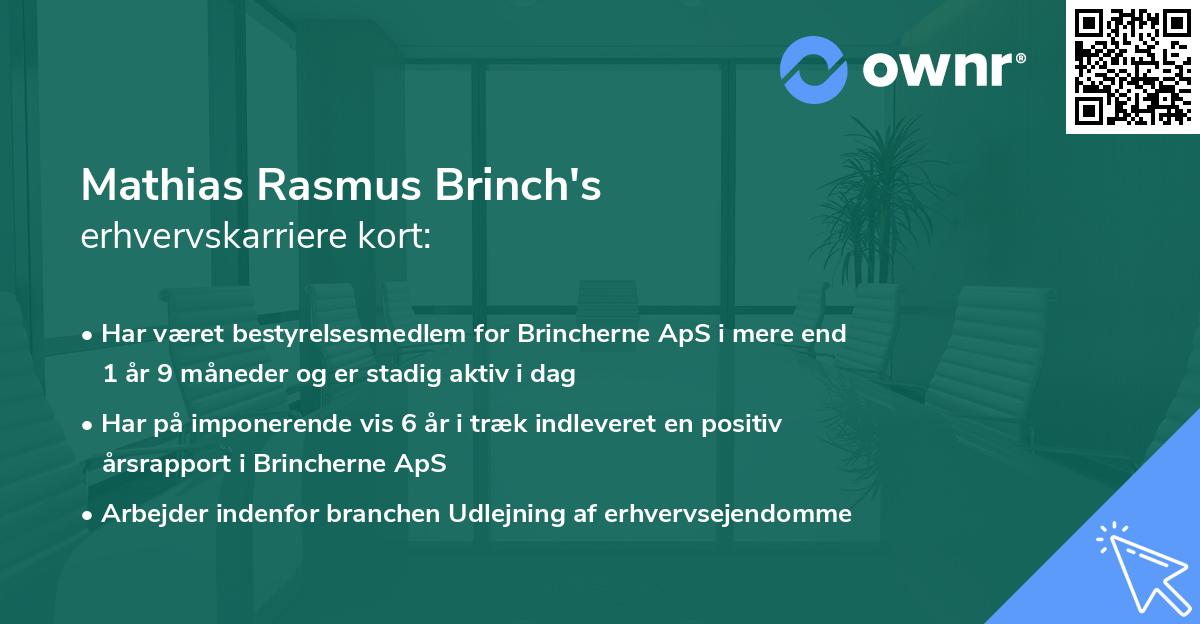 ownr®

Mathias Rasmus Brinch's
erhvervskarriere kort:

• Har været bestyrelsesmedlem for Brincherne ApS i mere end 1 år 9 måneder og er stadig aktiv i dag

• Har på imponerende vis 6 år i træk indleveret en positiv årsrapport i Brincherne ApS

• Arbejder indenfor branchen Udlejning af erhvervsejendomme